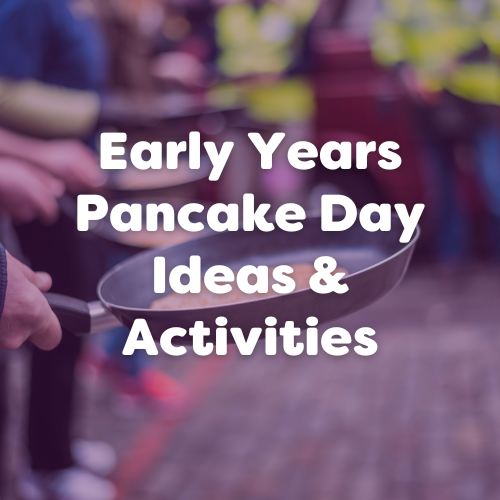 Early Years Pancake Day Ideas & Activities